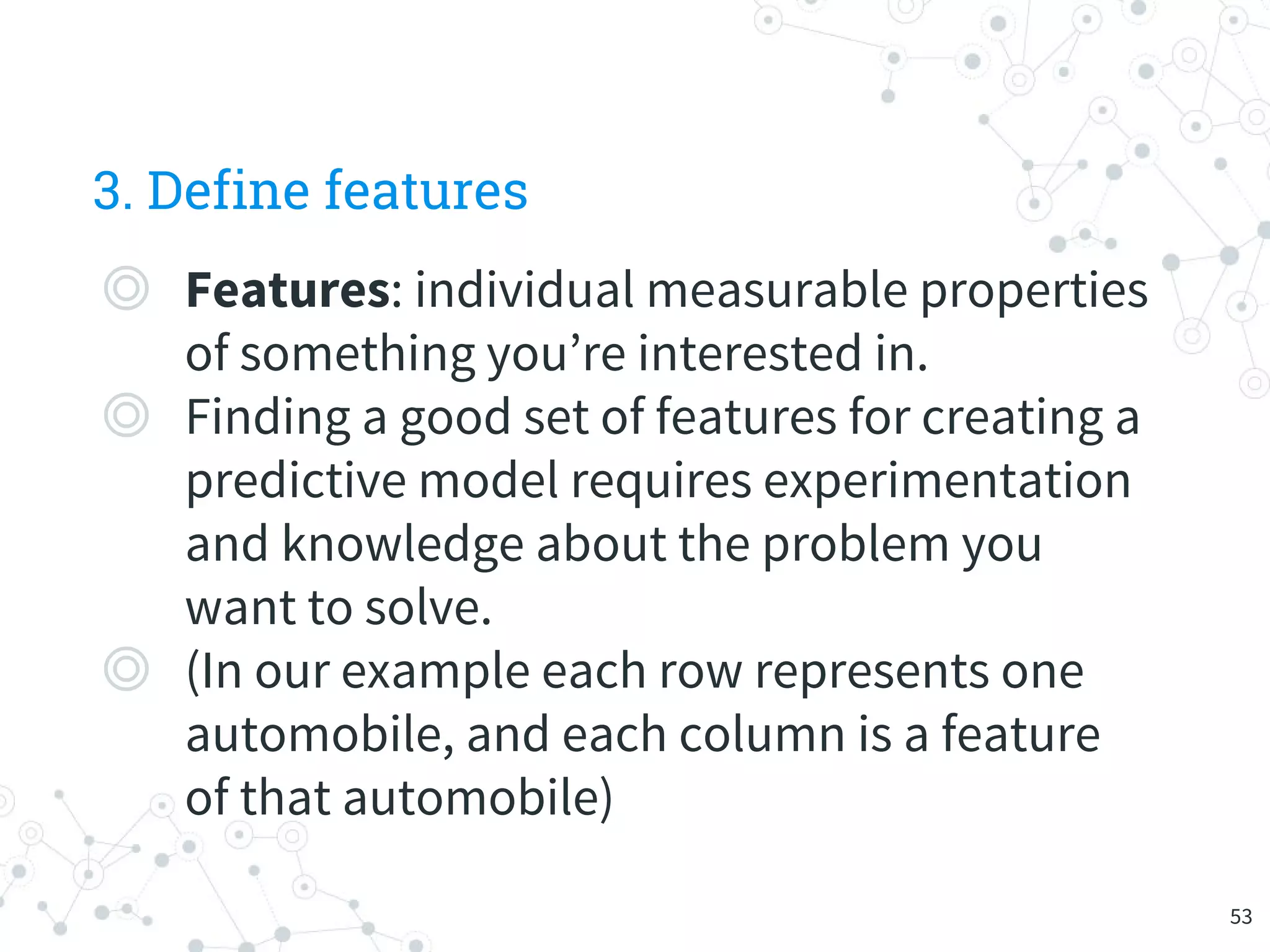 3. Define features

Features: individual measurable properties of something you’re interested in.

Finding a good set of features for creating a predictive model requires experimentation and knowledge about the problem you want to solve.

(In our example each row represents one automobile, and each column is a feature of that automobile)

53